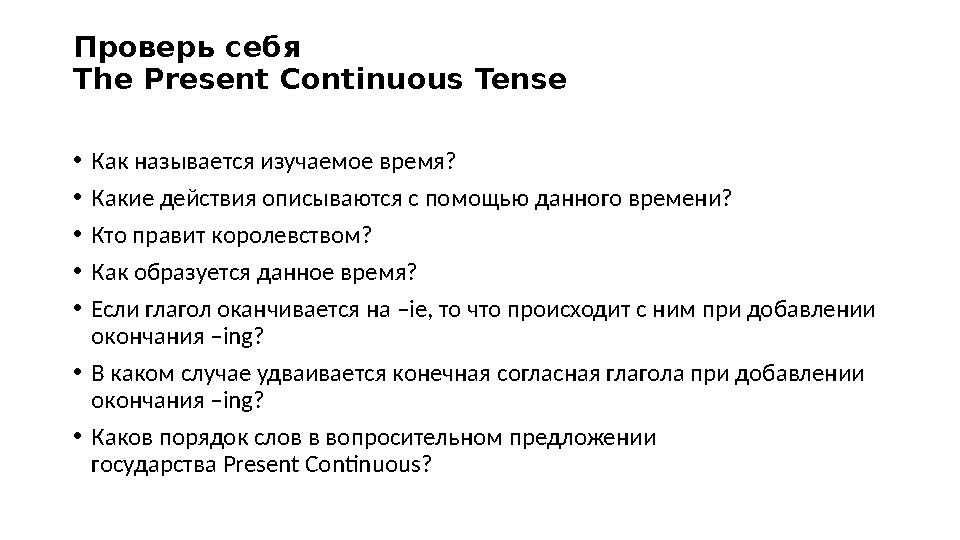 Проверь себя
The Present Continuous Tense

• Как называется изучаемое время?
• Какие действия описываются с помощью данного времени?
• Кто правит королевством?
• Как образуется данное время?
• Если глагол оканчивается на –ie, то что происходит с ним при добавлении окончания –ing?
• В каком случае удваивается конечная согласная глагола при добавлении окончания –ing?
• Каков порядок слов в вопросительном предложении государства Present Continuous?